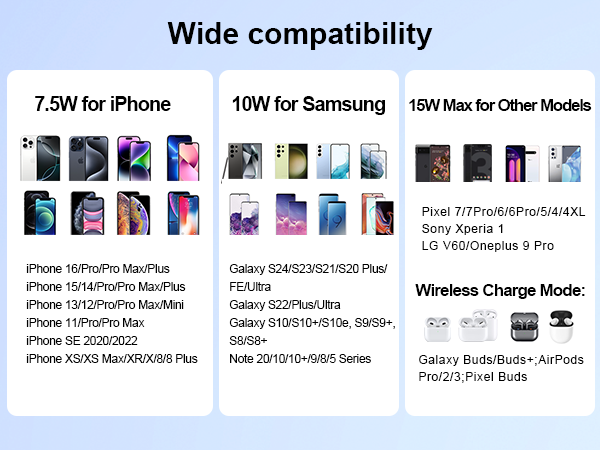 Wide compatibility

7.5W for iPhone

iPhone 16/Pro/Pro Max/Plus
iPhone 15/14/Pro/Pro Max/Plus
iPhone 13/12/Pro/Pro Max/Mini
iPhone 11/Pro/Pro Max
iPhone SE 2020/2022
iPhone XS/XS Max/XR/X/8/8 Plus

10W for Samsung

Galaxy S24/S23/S21/S20 Plus/FE/Ultra
Galaxy S22/Plus/Ultra
Galaxy S10/S10+/S10e, S9/S9+, S8/S8+
Note 20/10/10+/9/8/5 Series

15W Max for Other Models

Pixel 7/7Pro/6/6Pro/5/4/4XL
Sony Xperia 1
LG V60/Oneplus 9 Pro

Wireless Charge Mode:

Galaxy Buds/Buds+;AirPods Pro/2/3;Pixel Buds